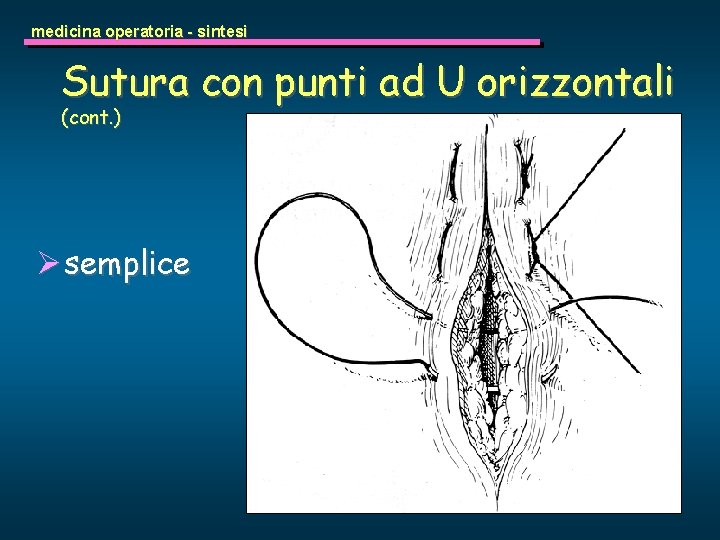 medicina operatoria - sintesi

Sutura con punti ad U orizzontali
(cont.)

➢ semplice